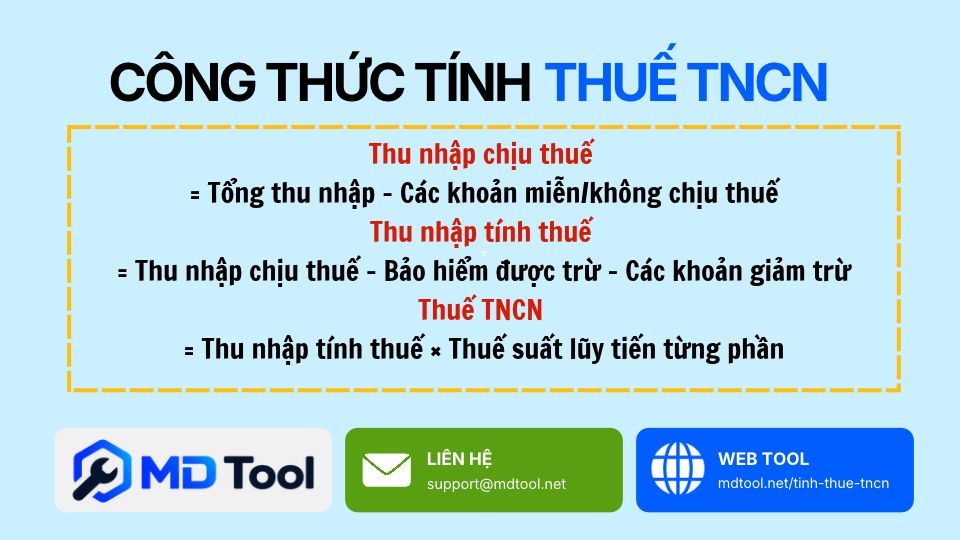 CÔNG THỨC TÍNH THUẾ TNCN

Thu nhập chịu thuế
= Tổng thu nhập - Các khoản miễn/không chịu thuế
Thu nhập tính thuế
= Thu nhập chịu thuế - Bảo hiểm được trừ - Các khoản giảm trừ
Thuế TNCN
= Thu nhập tính thuế × Thuế suất lũy tiến từng phần

MD Tool

LIÊN HỆ
support@mdtool.net

WEB TOOL
mdtool.net/tinh-thue-tncn